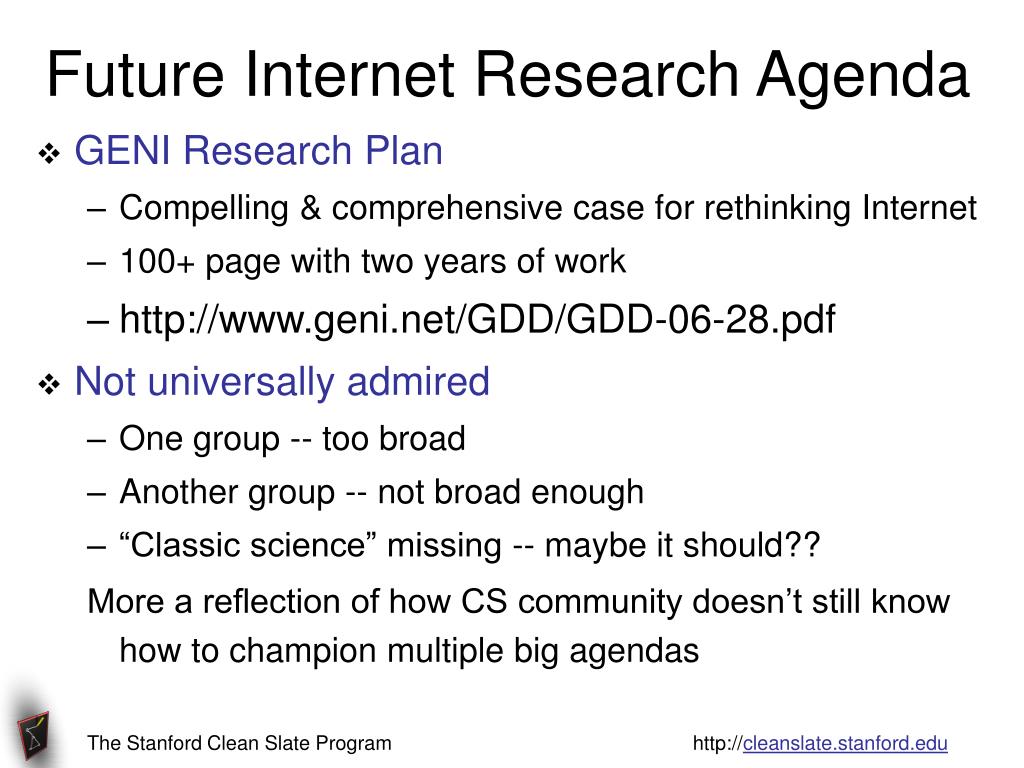 Future Internet Research Agenda

❖ GENI Research Plan
– Compelling & comprehensive case for rethinking Internet
– 100+ page with two years of work
– http://www.geni.net/GDD/GDD-06-28.pdf

❖ Not universally admired
– One group -- too broad
– Another group -- not broad enough
– “Classic science” missing -- maybe it should??

More a reflection of how CS community doesn’t still know how to champion multiple big agendas

The Stanford Clean Slate Program

http://cleanslate.stanford.edu